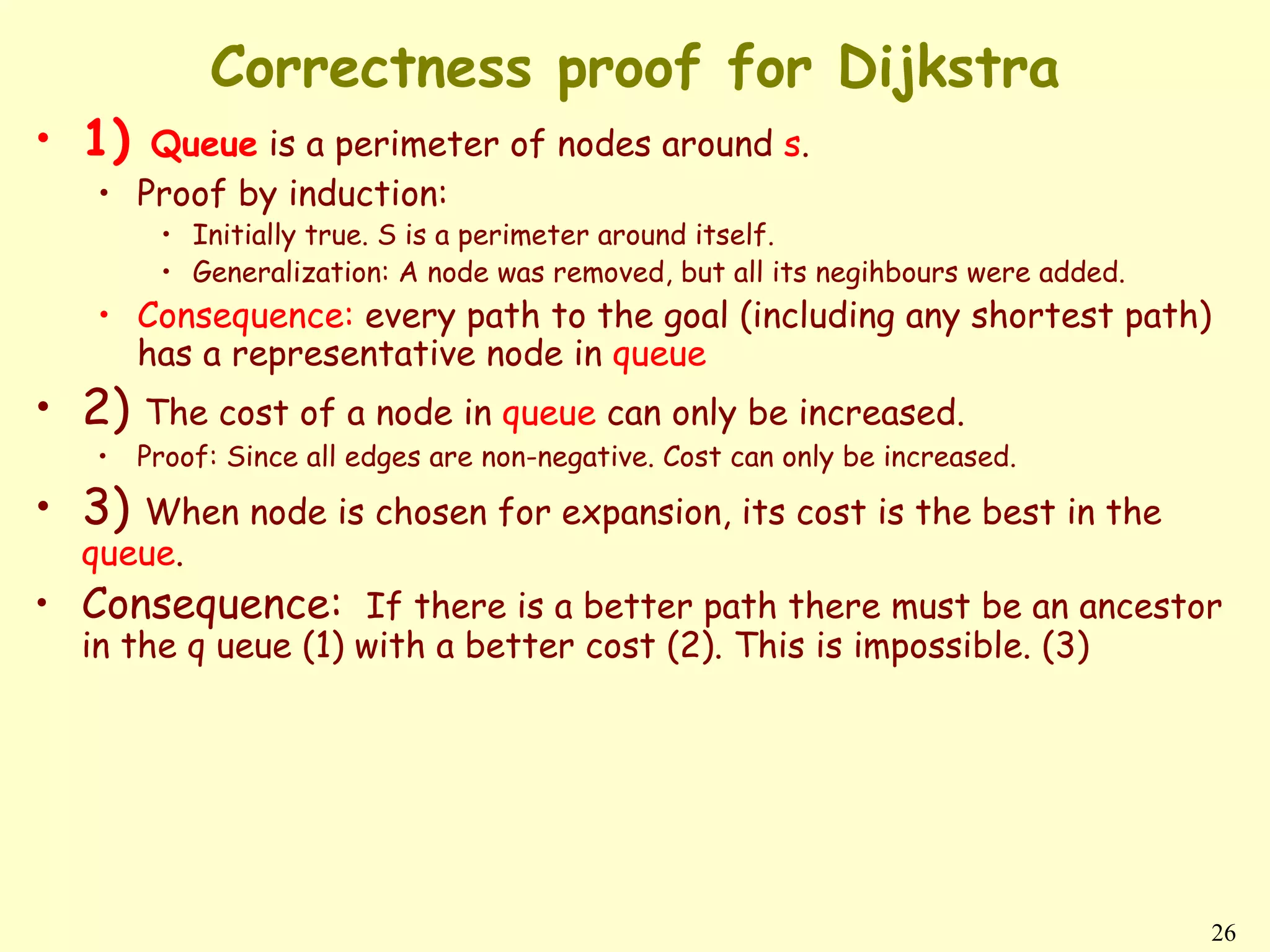 Correctness proof for Dijkstra

• 1) Queue is a perimeter of nodes around s.
  • Proof by induction:
    • Initially true. S is a perimeter around itself.
    • Generalization: A node was removed, but all its negihbours were added.
  • Consequence: every path to the goal (including any shortest path) has a representative node in queue
• 2) The cost of a node in queue can only be increased.
  • Proof: Since all edges are non-negative. Cost can only be increased.
• 3) When node is chosen for expansion, its cost is the best in the queue.
• Consequence: If there is a better path there must be an ancestor in the q ueue (1) with a better cost (2). This is impossible. (3)

26